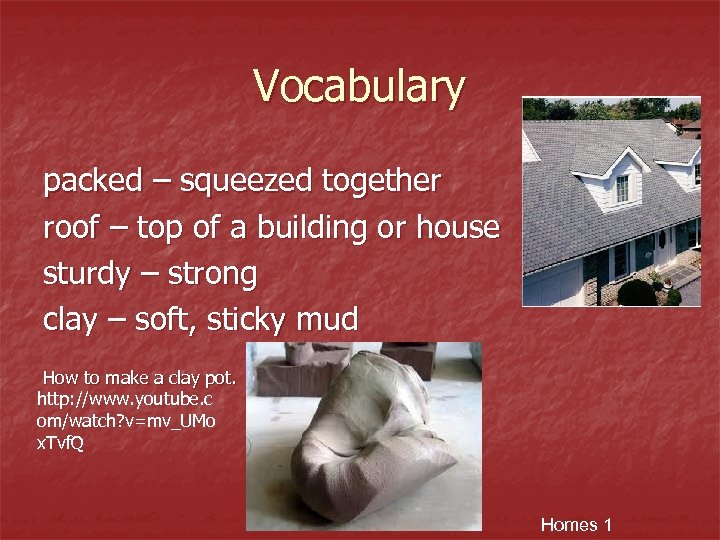 Vocabulary

packed – squeezed together
roof – top of a building or house
sturdy – strong
clay – soft, sticky mud

How to make a clay pot. http://www.youtube.com/watch?v=mv_UMoxTvfQ

Homes 1